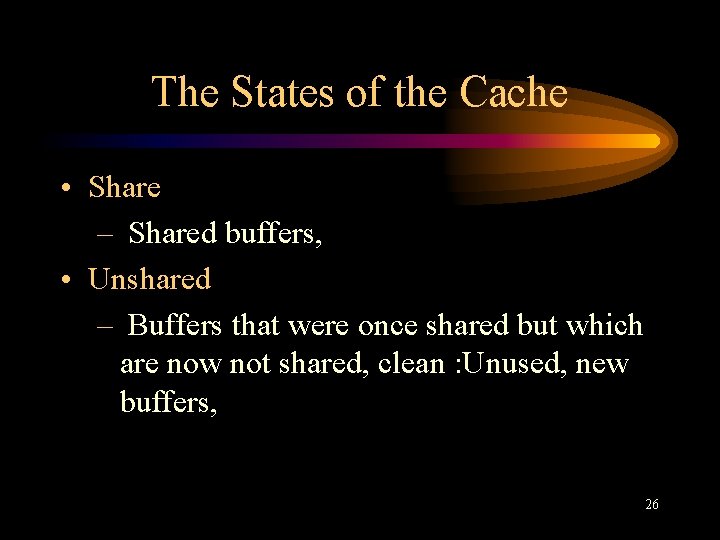 The States of the Cache

• Share
– Shared buffers,
• Unshared
– Buffers that were once shared but which are now not shared, clean :Unused, new buffers,

26